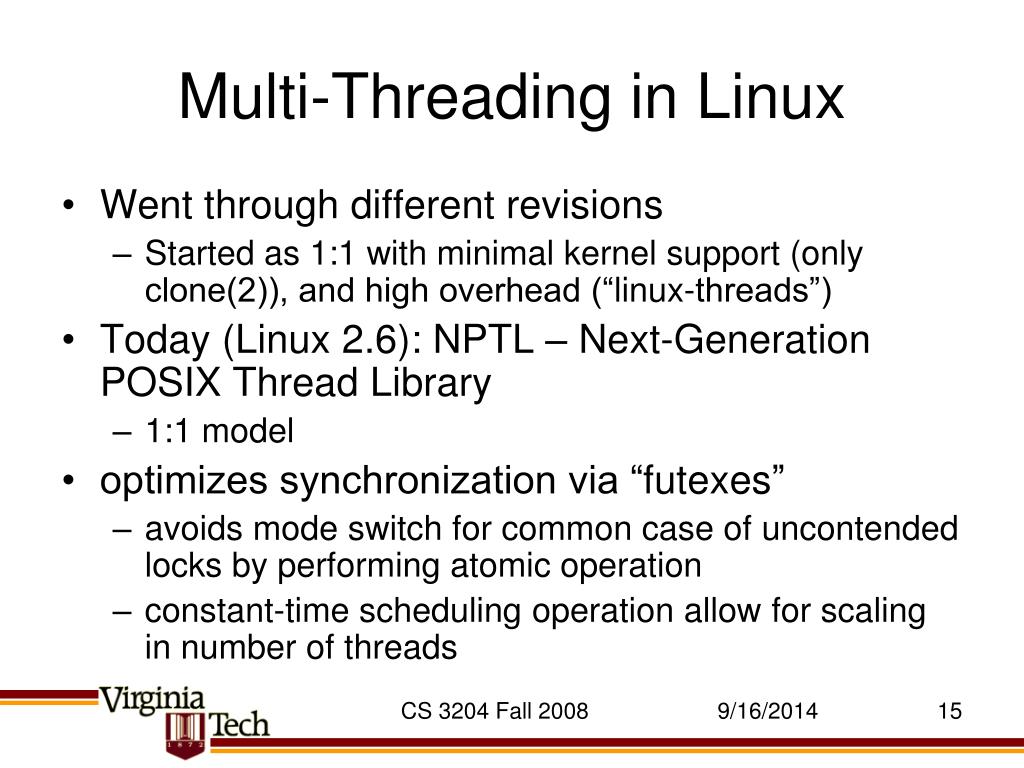 Multi-Threading in Linux

• Went through different revisions
  – Started as 1:1 with minimal kernel support (only clone(2)), and high overhead (“linux-threads”)
• Today (Linux 2.6): NPTL – Next-Generation POSIX Thread Library
  – 1:1 model
• optimizes synchronization via “futexes”
  – avoids mode switch for common case of uncontended locks by performing atomic operation
  – constant-time scheduling operation allow for scaling in number of threads

Virginia Tech 1872

CS 3204 Fall 2008

9/16/2014

15